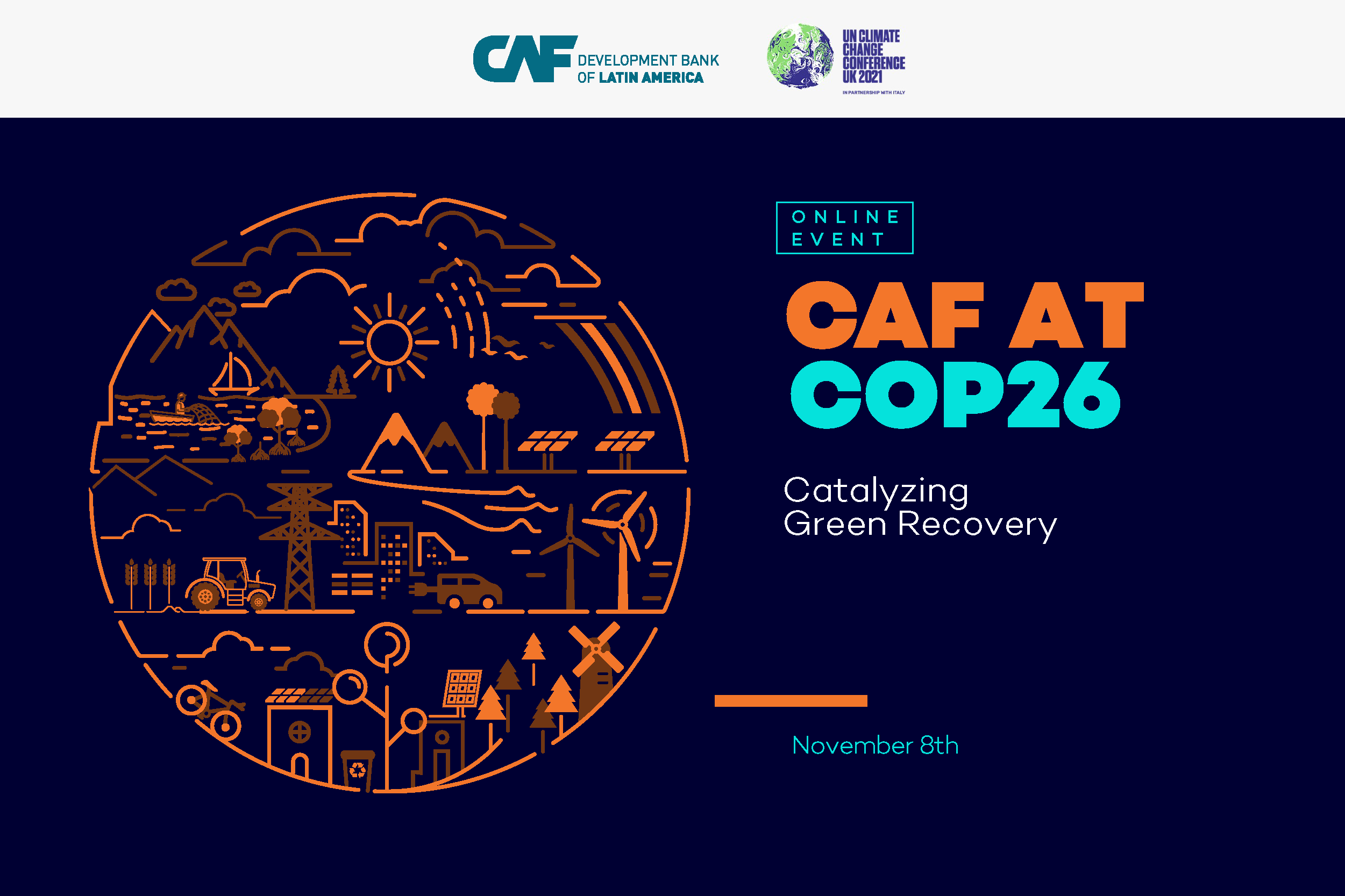 CAF DEVELOPMENT BANK OF LATIN AMERICA

UN CLIMATE CHANGE CONFERENCE UK 2021
IN PARTNERSHIP WITH ITALY

ONLINE EVENT

CAF AT COP26

Catalyzing Green Recovery

November 8th